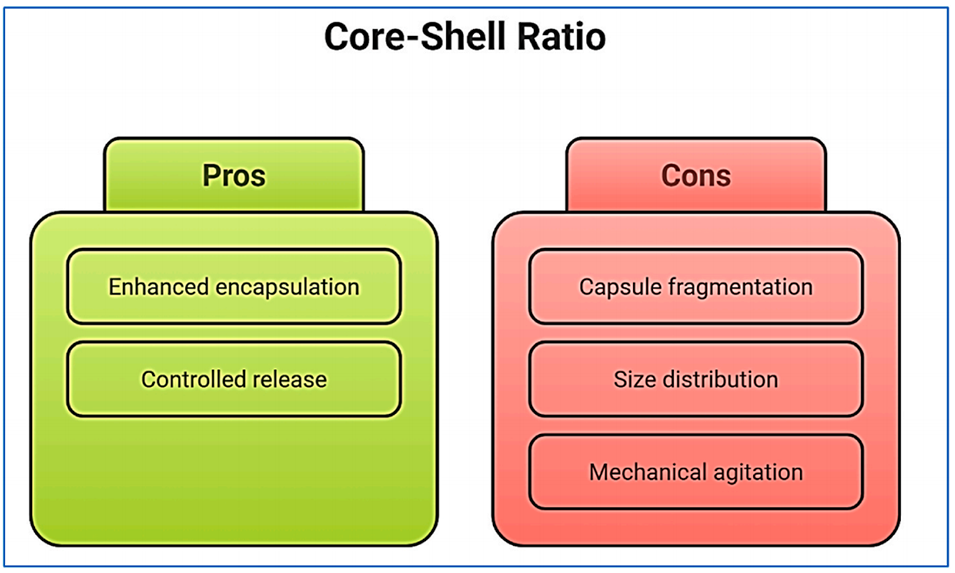 Core-Shell Ratio

Pros

Enhanced encapsulation

Controlled release

Cons

Capsule fragmentation

Size distribution

Mechanical agitation